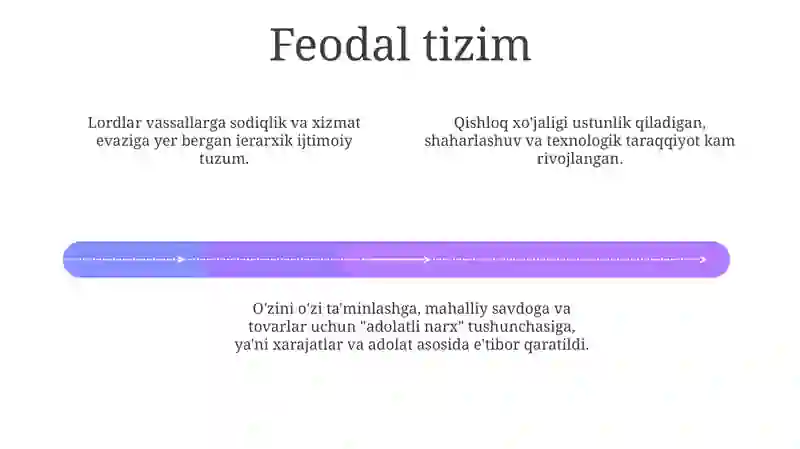 Feodal tizim

Lordlar vassallarga sodiqlik va xizmat evaziga yer bergan ierarxik ijtimoiy tuzum.

Qishloq xo'jaligi ustunlik qiladigan, shaharlashuv va texnologik taraqqiyot kam rivojlangan.

O'zini o'zi ta'minlashga, mahalliy savdoga va tovarlar uchun "adolatli narx" tushunchasiga, ya'ni xarajatlar va adolat asosida e'tibor qaratildi.